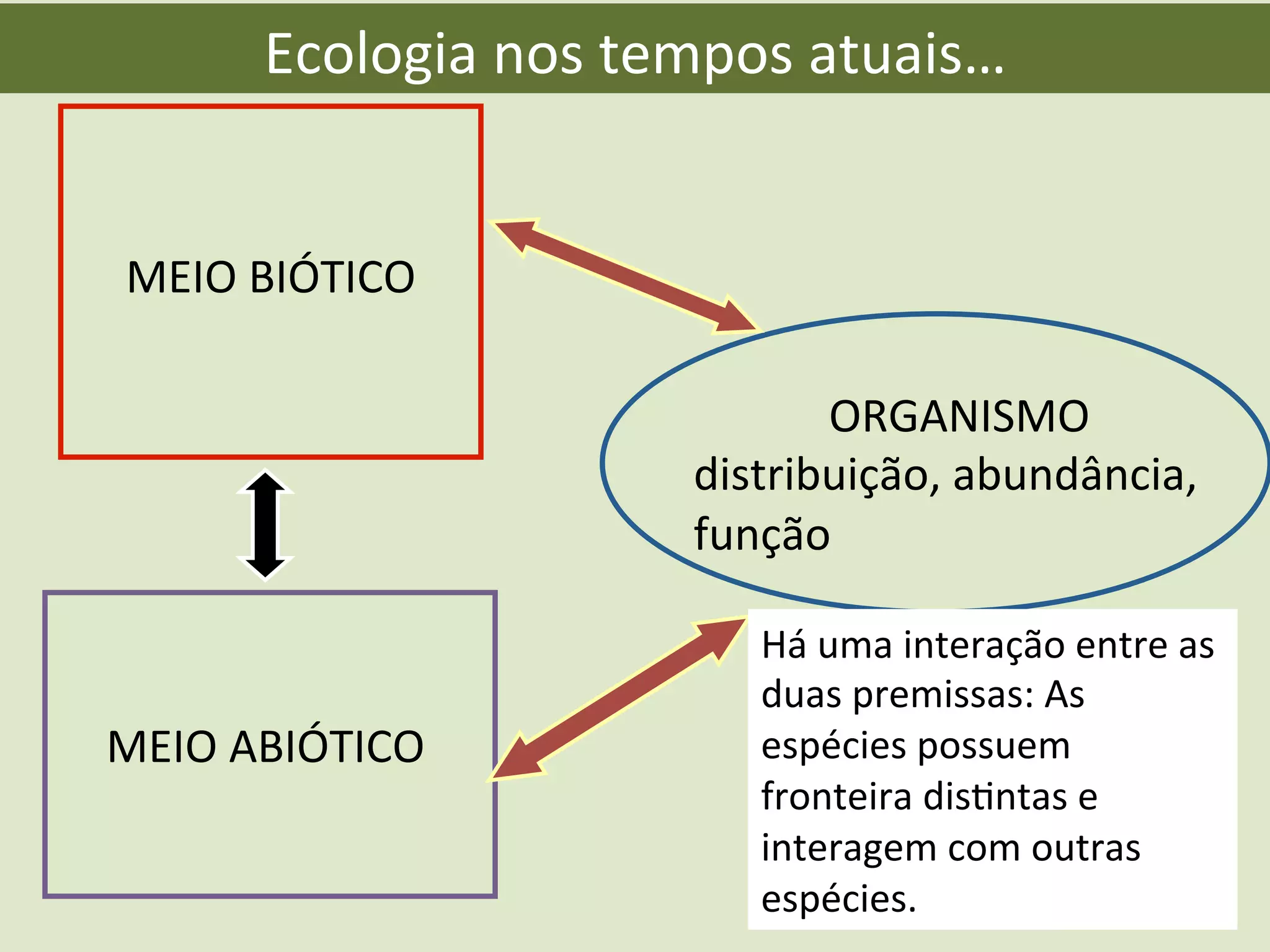 Ecologia nos tempos atuais...

MEIO BIÓTICO

ORGANISMO
distribuição, abundância, função

MEIO ABIÓTICO

Há uma interação entre as duas premissas: As espécies possuem fronteira distintas e interagem com outras espécies.